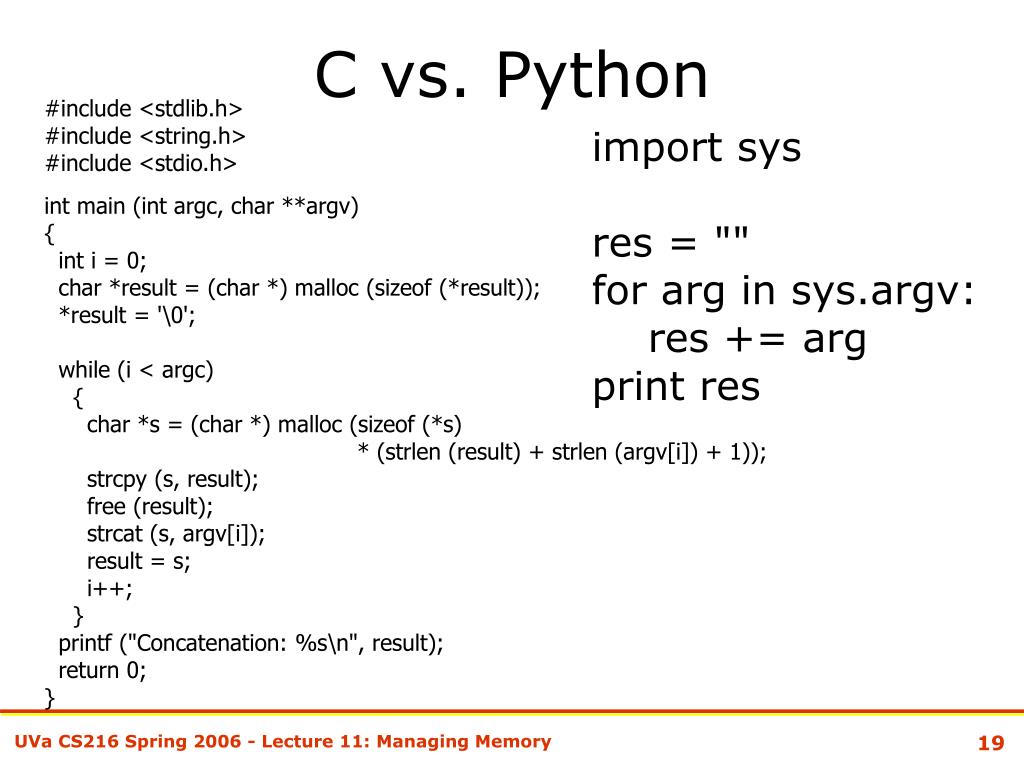 C vs. Python

#include <stdlib.h>
#include <string.h>
#include <stdio.h>

int main (int argc, char **argv)
{
  int i = 0;
  char *result = (char *) malloc (sizeof (*result));
  *result = '\0';

  while (i < argc)
    {
      char *s = (char *) malloc (sizeof (*s)
                   * (strlen (result) + strlen (argv[i]) + 1));
      strcpy (s, result);
      free (result);
      strcat (s, argv[i]);
      result = s;
      i++;
    }
  printf ("Concatenation: %s\n", result);
  return 0;
}

import sys

res = ""
for arg in sys.argv:
    res += arg
print res

UVa CS216 Spring 2006 - Lecture 11: Managing Memory

19